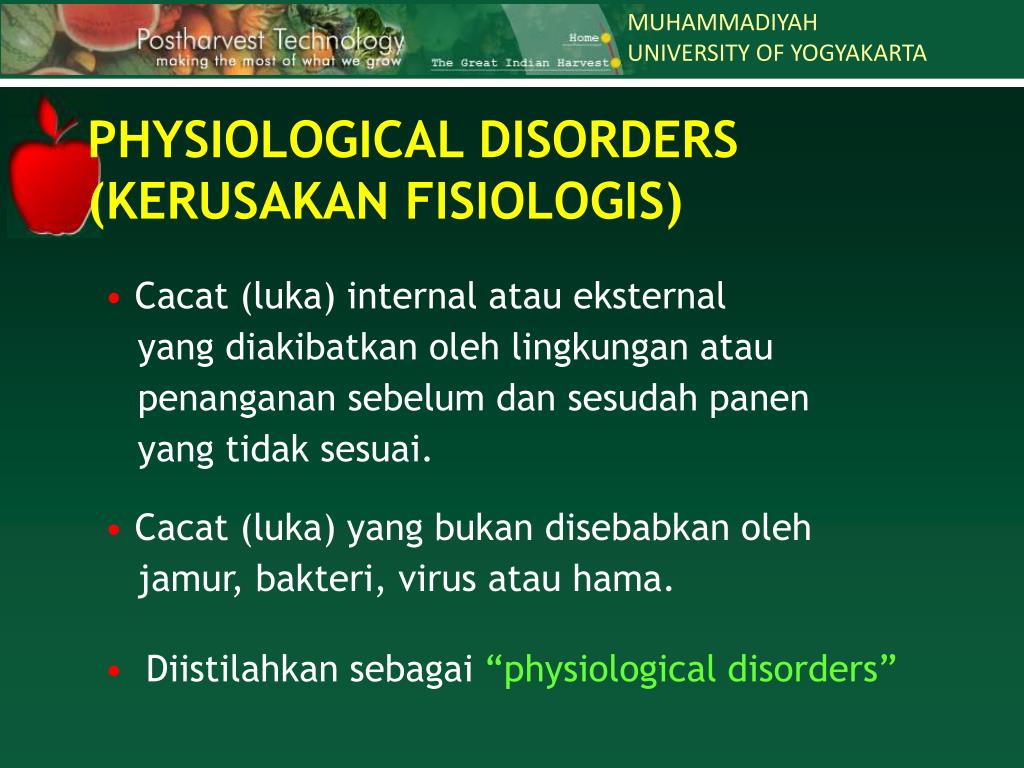 Postharvest Technology
making the most of what we grow
Home
The Great Indian Harvest

MUHAMMADIYAH
UNIVERSITY OF YOGYAKARTA

PHYSIOLOGICAL DISORDERS (KERUSAKAN FISIOLOGIS)

• Cacat (luka) internal atau eksternal yang diakibatkan oleh lingkungan atau penanganan sebelum dan sesudah panen yang tidak sesuai.

• Cacat (luka) yang bukan disebabkan oleh jamur, bakteri, virus atau hama.

• Diistilahkan sebagai “physiological disorders”